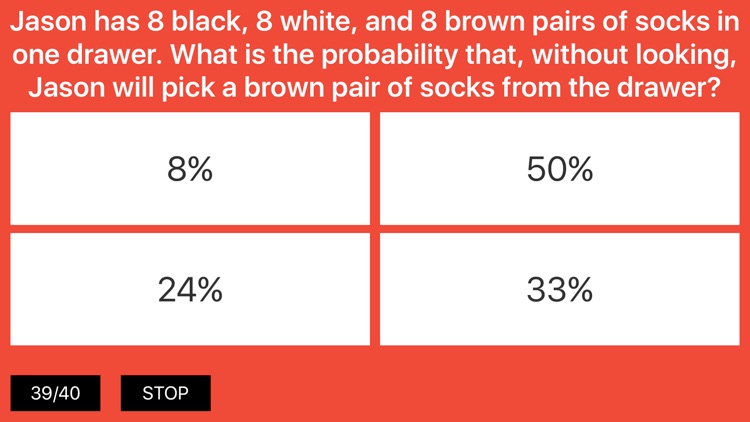 Jason has 8 black, 8 white, and 8 brown pairs of socks in one drawer. What is the probability that, without looking, Jason will pick a brown pair of socks from the drawer?

8%

50%

24%

33%

39/40

STOP